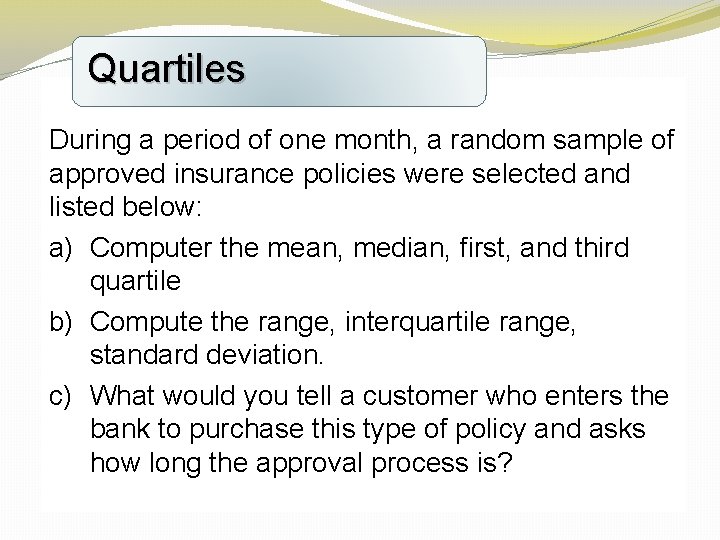 Quartiles

During a period of one month, a random sample of approved insurance policies were selected and listed below:

a) Computer the mean, median, first, and third quartile

b) Compute the range, interquartile range, standard deviation.

c) What would you tell a customer who enters the bank to purchase this type of policy and asks how long the approval process is?